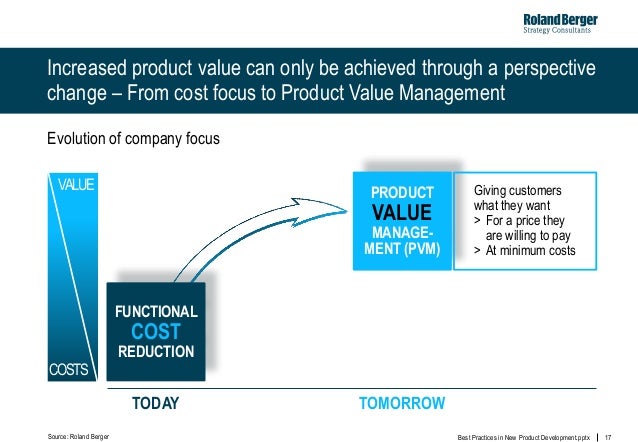 Roland Berger
Strategy Consultants

Increased product value can only be achieved through a perspective change – From cost focus to Product Value Management

Evolution of company focus

VALUE

COSTS

FUNCTIONAL COST REDUCTION

PRODUCT VALUE MANAGEMENT (PVM)

Giving customers what they want
> For a price they are willing to pay
> At minimum costs

TODAY

TOMORROW

Source: Roland Berger

Best Practices in New Product Development.pptx | 17